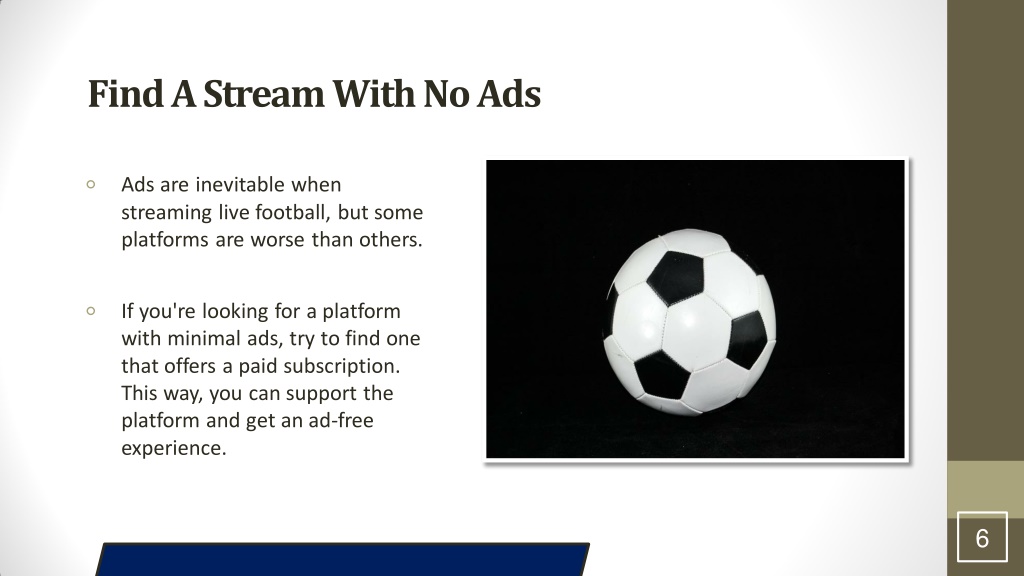 Find A Stream With No Ads

◦ Ads are inevitable when streaming live football, but some platforms are worse than others.

◦ If you're looking for a platform with minimal ads, try to find one that offers a paid subscription. This way, you can support the platform and get an ad-free experience.

6